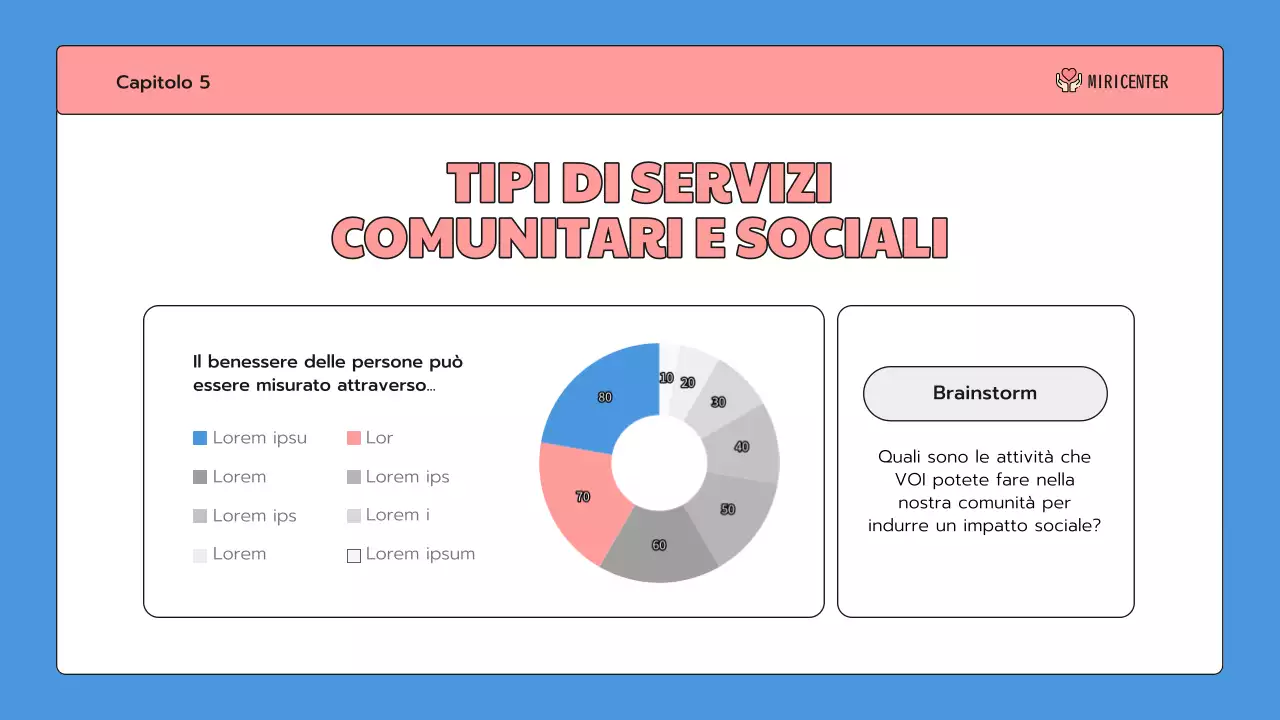 Capitolo 5

MIRICENTER

TIPI DI SERVIZI COMUNITARI E SOCIALI

Il benessere delle persone può essere misurato attraverso...

Lorem ipsu
Lor
Lorem
Lorem ips
Lorem ips
Lorem i
Lorem
Lorem ipsum

10
20
30
40
50
60
70
80

Brainstorm

Quali sono le attività che VOI potete fare nella nostra comunità per indurre un impatto sociale?